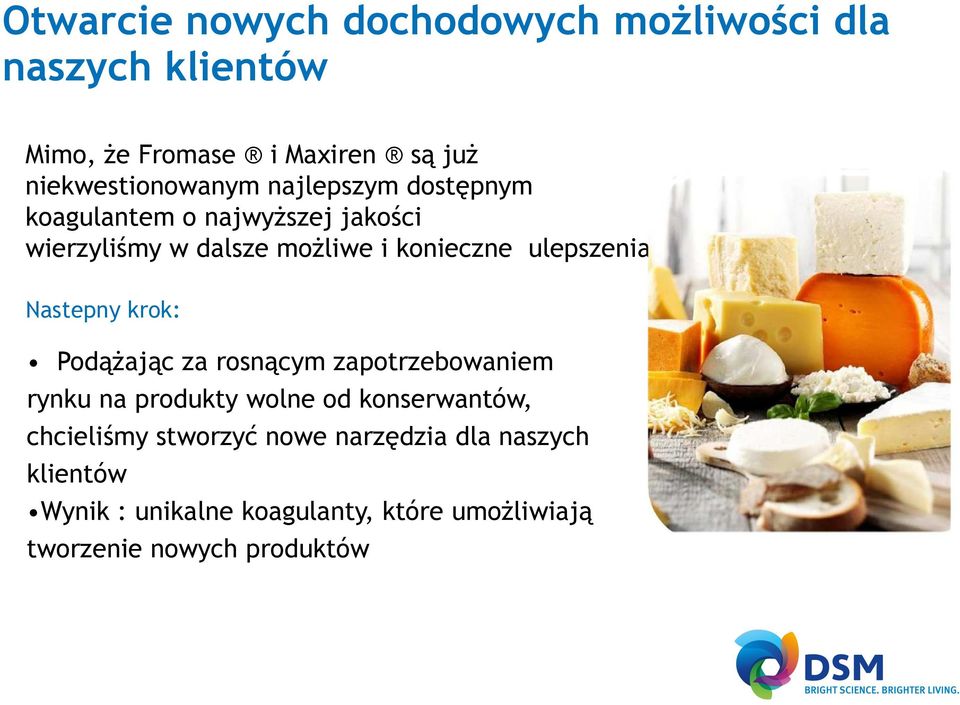 Otwarcie nowych dochodowych możliwości dla naszych klientów

Mimo, że Fromase ® i Maxiren ® są już niekwestionowanym najlepszym dostępnym koagulantem o najwyższej jakości wierzyliśmy w dalsze możliwe i konieczne ulepszenia

Nastepny krok:

• Podążając za rosnącym zapotrzebowaniem rynku na produkty wolne od konserwantów, chcieliśmy stworzyć nowe narzędzia dla naszych klientów
•Wynik : unikalne koagulanty, które umożliwiają tworzenie nowych produktów

DSM
BRIGHT SCIENCE. BRIGHTER LIVING.